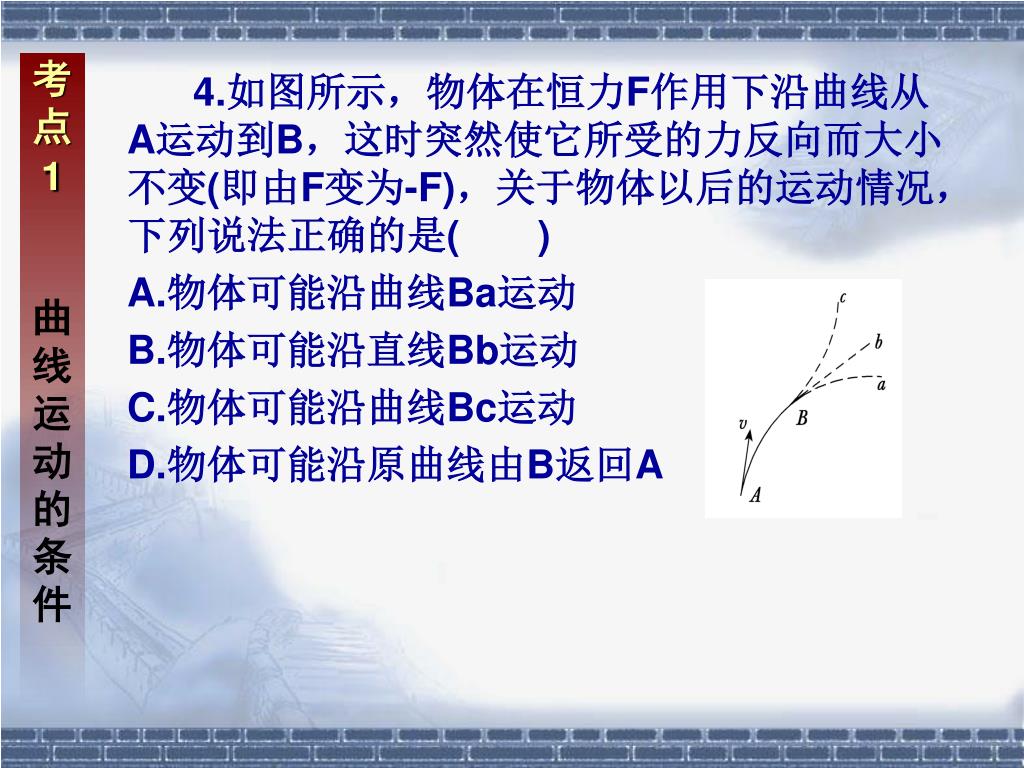 考点1

曲线运动的条件

4.如图所示，物体在恒力F作用下沿曲线从A运动到B，这时突然使它所受的力反向而大小不变(即由F变为-F)，关于物体以后的运动情况，下列说法正确的是(　　)

A.物体可能沿曲线Ba运动
B.物体可能沿直线Bb运动
C.物体可能沿曲线Bc运动
D.物体可能沿原曲线由B返回A

c
b
a
v
B
A